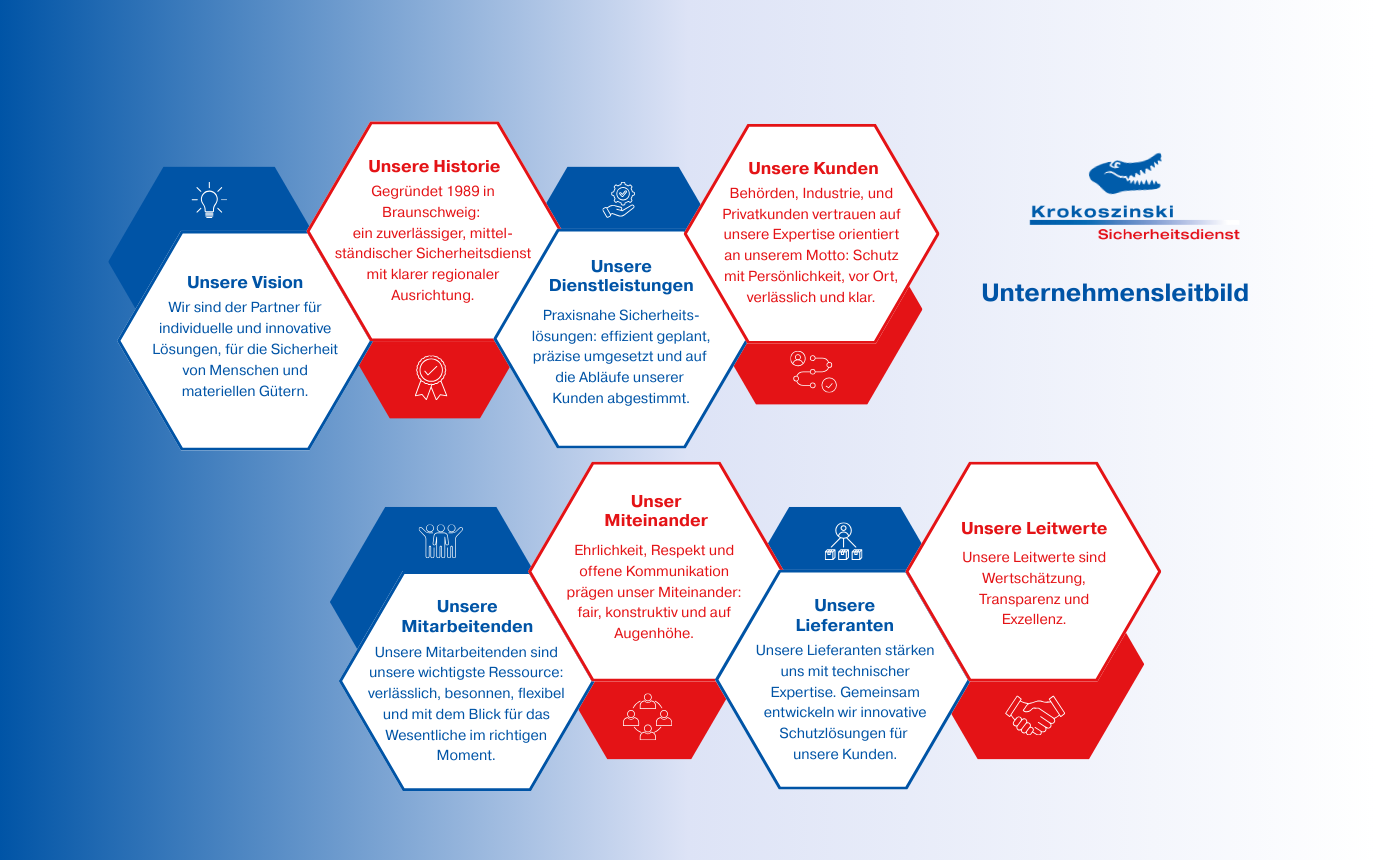 Unsere Vision
Wir sind der Partner für individuelle und innovative Lösungen, für die Sicherheit von Menschen und materiellen Gütern.

Unsere Historie
Gegründet 1989 in Braunschweig: ein zuverlässiger, mittelständischer Sicherheitsdienst mit klarer regionaler Ausrichtung.

Unsere Dienstleistungen
Praxisnahe Sicherheitslösungen: effizient geplant, präzise umgesetzt und auf die Abläufe unserer Kunden abgestimmt.

Unsere Kunden
Behörden, Industrie, und Privatkunden vertrauen auf unsere Expertise orientiert an unserem Motto: Schutz mit Persönlichkeit, vor Ort, verlässlich und klar.

Krokoszinski
Sicherheitsdienst

Unternehmensleitbild

Unsere Mitarbeitenden
Unsere Mitarbeitenden sind unsere wichtigste Ressource: verlässlich, besonnen, flexibel und mit dem Blick für das Wesentliche im richtigen Moment.

Unser Miteinander
Ehrlichkeit, Respekt und offene Kommunikation prägen unser Miteinander: fair, konstruktiv und auf Augenhöhe.

Unsere Lieferanten
Unsere Lieferanten stärken uns mit technischer Expertise. Gemeinsam entwickeln wir innovative Schutzlösungen für unsere Kunden.

Unsere Leitwerte
Unsere Leitwerte sind Wertschätzung, Transparenz und Exzellenz.